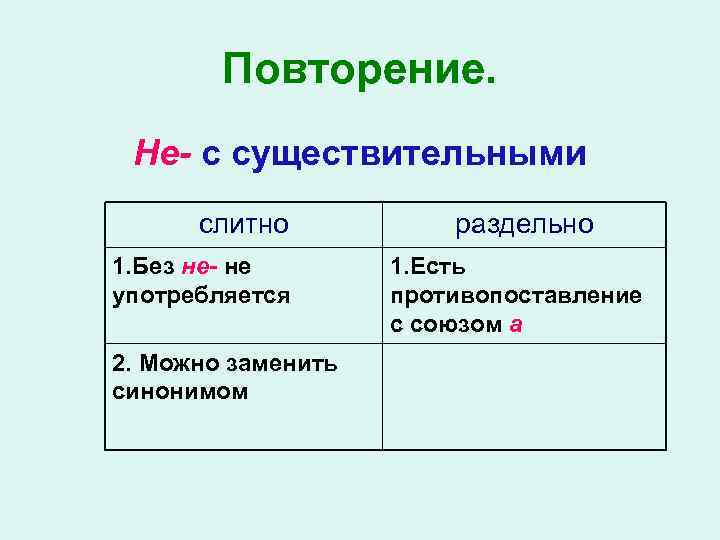 Повторение.

Не- с существительными

| слитно | раздельно |
|---|---|
| 1.Без не- не употребляется | 1.Есть противопоставление с союзом а |
| 2. Можно заменить синонимом | |